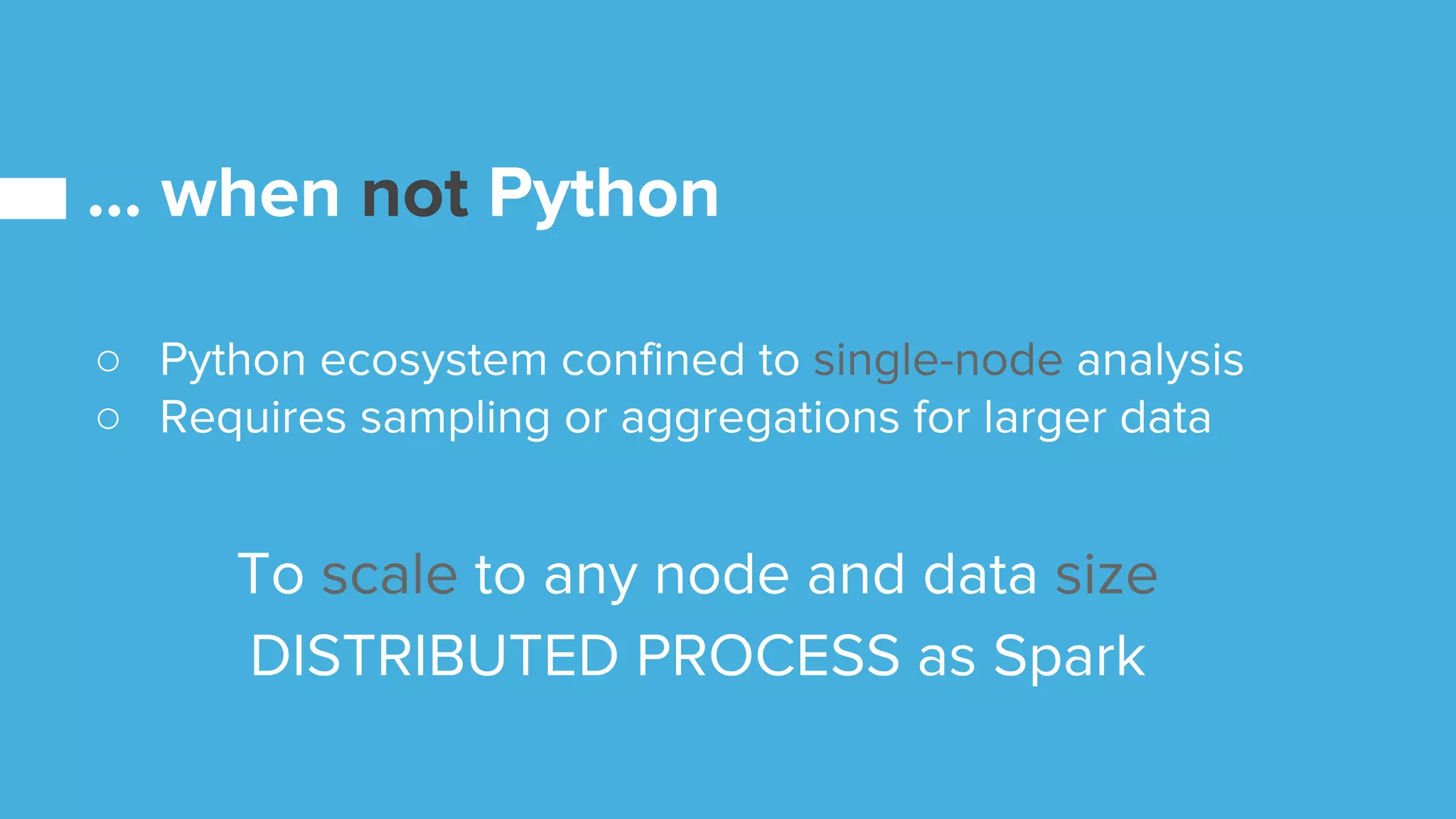 ... when not Python

○ Python ecosystem confined to single-node analysis
○ Requires sampling or aggregations for larger data

To scale to any node and data size
DISTRIBUTED PROCESS as Spark